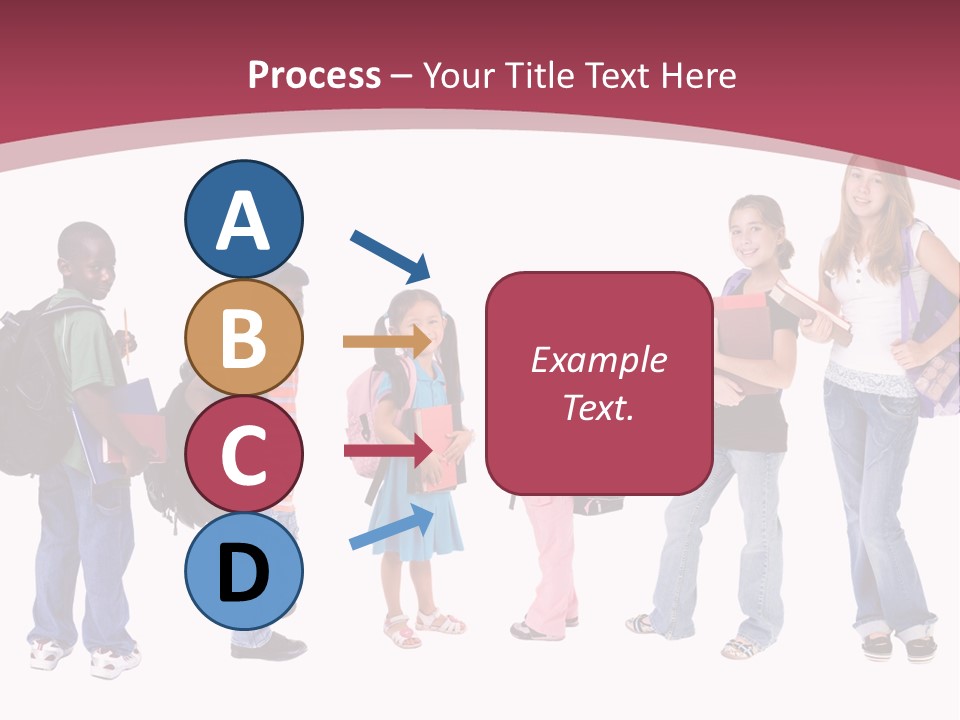 Process – Your Title Text Here

A

B

C

D

Example Text.